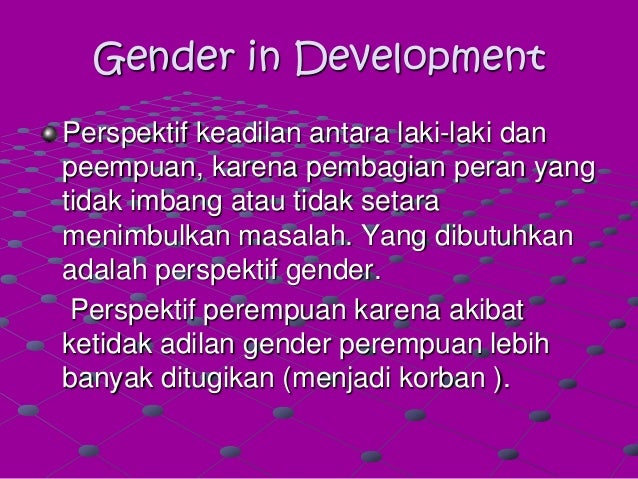 Gender in Development

Perspektif keadilan antara laki-laki dan peempuan, karena pembagian peran yang tidak imbang atau tidak setara menimbulkan masalah. Yang dibutuhkan adalah perspektif gender.

Perspektif perempuan karena akibat ketidak adilan gender perempuan lebih banyak ditugikan (menjadi korban ).